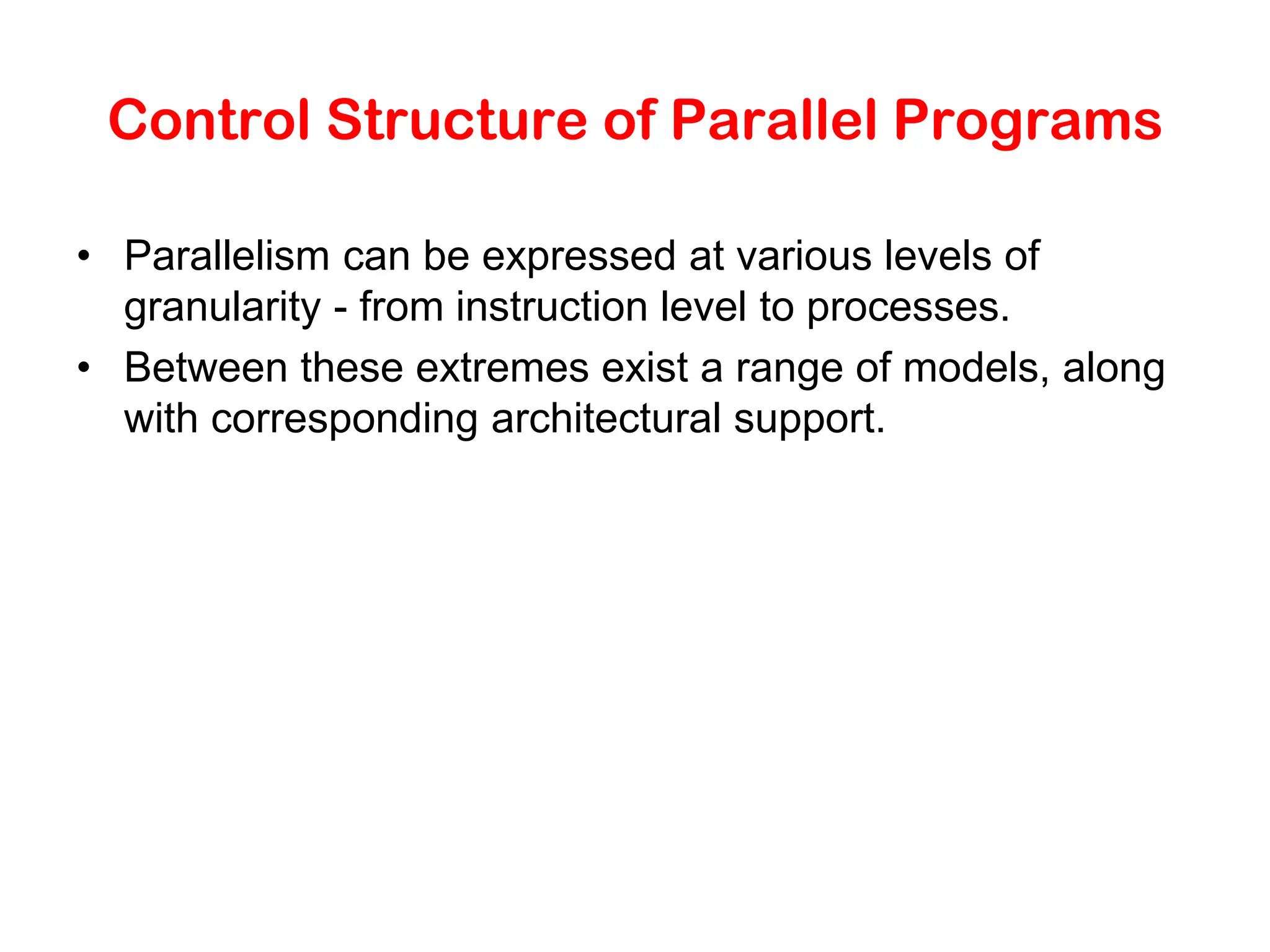 Control Structure of Parallel Programs

• Parallelism can be expressed at various levels of granularity - from instruction level to processes.
• Between these extremes exist a range of models, along with corresponding architectural support.